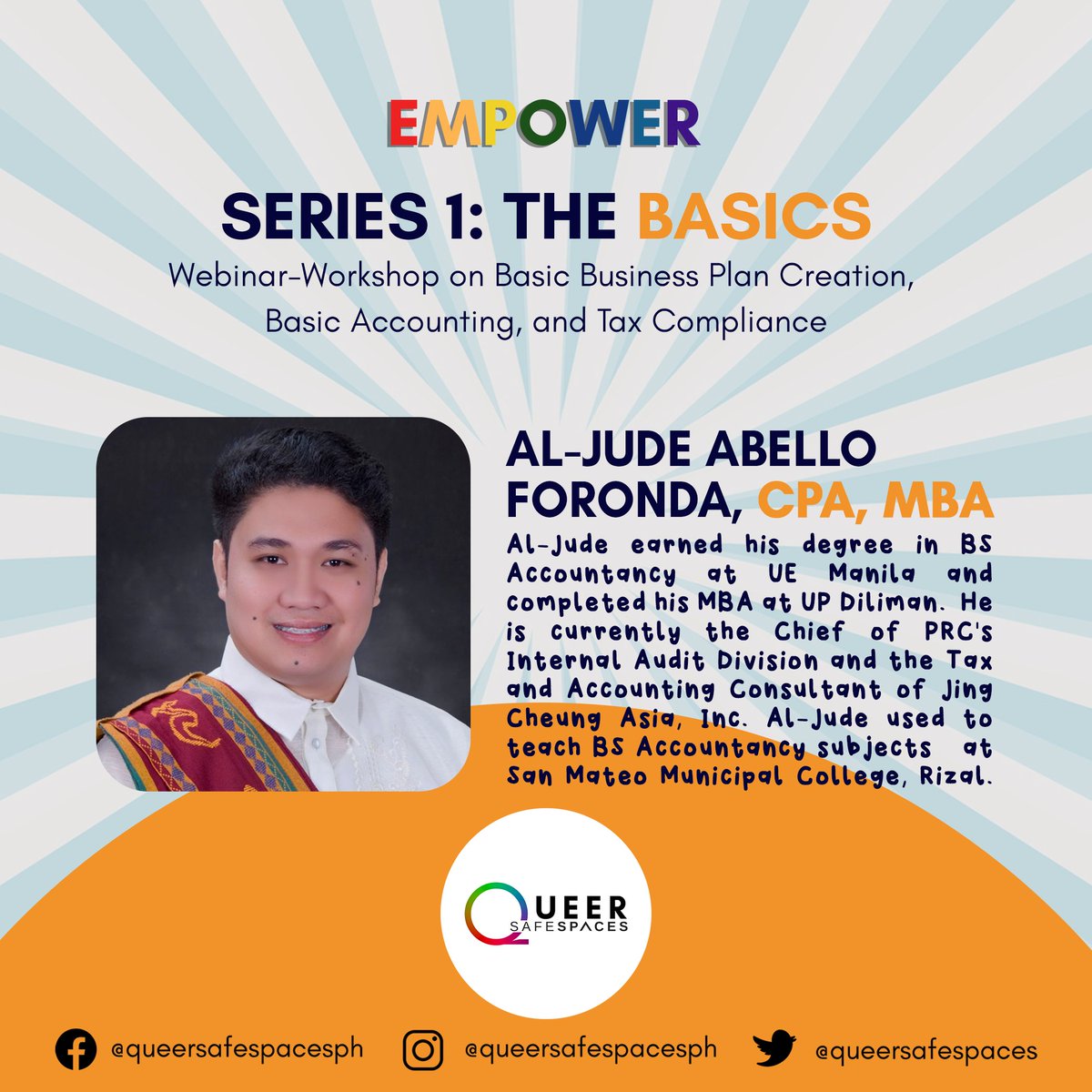 EMPOWER

SERIES 1: THE BASICS

Webinar-Workshop on Basic Business Plan Creation, Basic Accounting, and Tax Compliance

AL-JUDE ABELLO FORONDA, CPA, MBA

Al-Jude earned his degree in BS Accountancy at UE Manila and completed his MBA at UP Diliman. He is currently the Chief of PRC's Internal Audit Division and the Tax and Accounting Consultant of Jing Cheung Asia, Inc. Al-Jude used to teach BS Accountancy subjects at San Mateo Municipal College, Rizal.

QUEER SAFESPACES

@queersafespacesph @queersafespacesph @queersafespaces